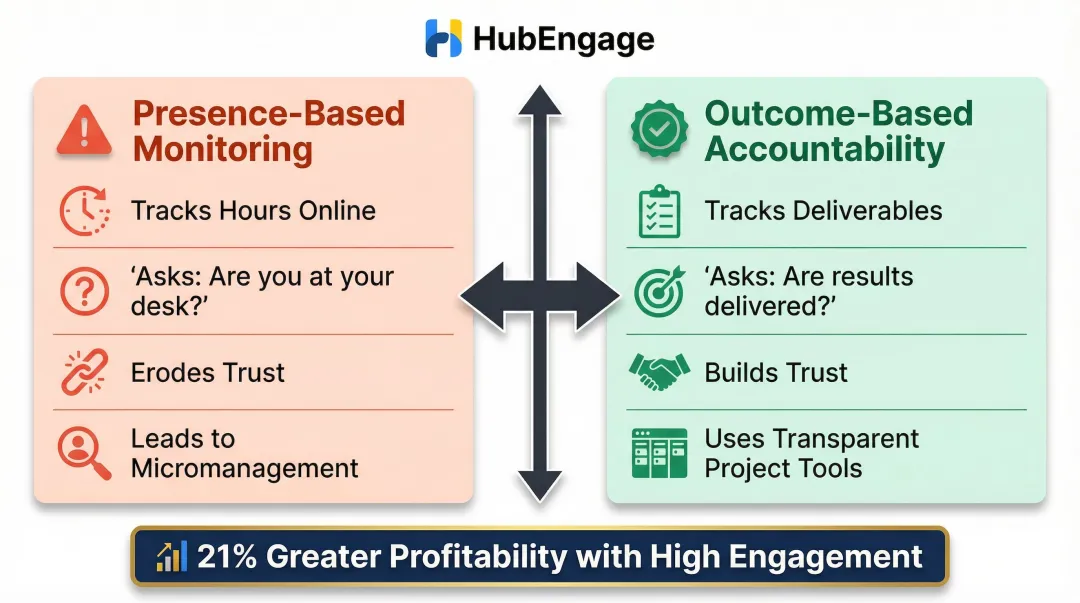 HubEngage

Presence-Based Monitoring

Tracks Hours Online

‘Asks: Are you at your desk?’

Erodes Trust

Leads to Micromanagement

Outcome-Based Accountability

Tracks Deliverables

‘Asks: Are results delivered?’

Builds Trust

Uses Transparent Project Tools

21% Greater Profitability with High Engagement